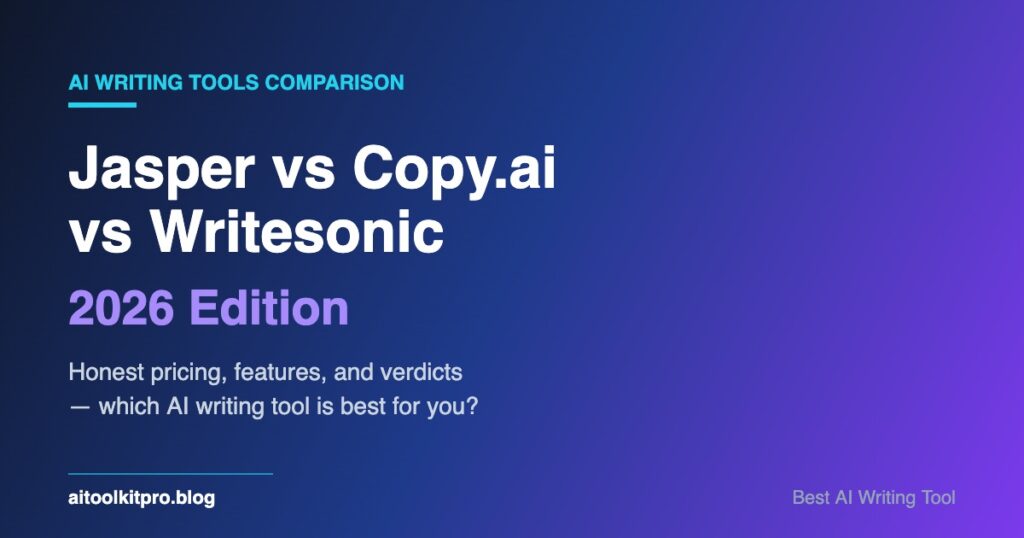 AI WRITING TOOLS COMPARISON

Jasper vs Copy.ai vs Writesonic

2026 Edition

Honest pricing, features, and verdicts — which AI writing tool is best for you?

aitoolkitpro.blog

Best AI Writing Tool